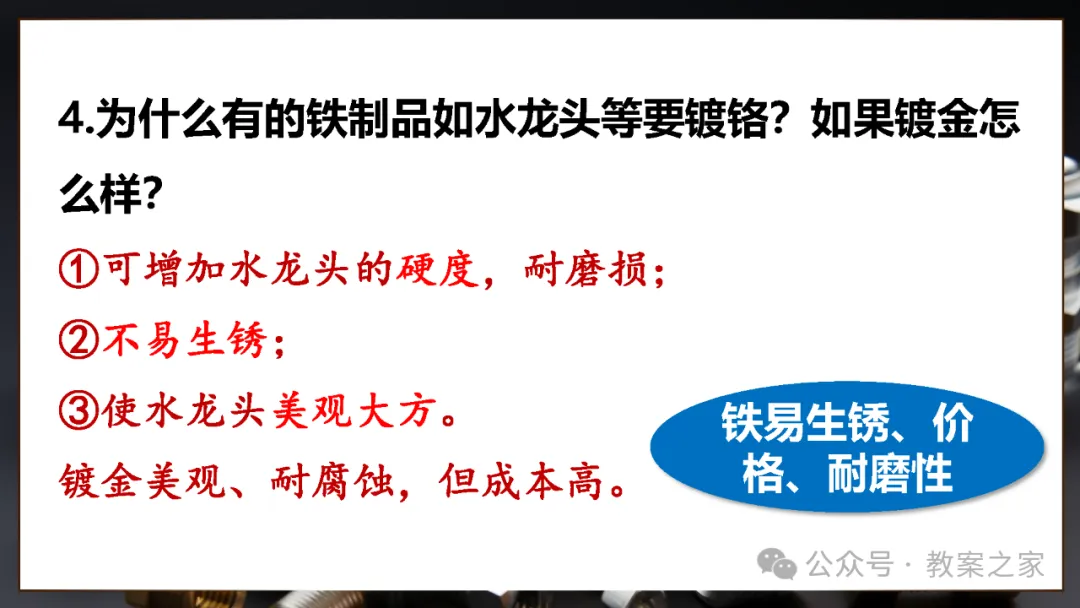 4.为什么有的铁制品如水龙头等要镀铬？如果镀金怎么样？

①可增加水龙头的硬度，耐磨损；

②不易生锈；

③使水龙头美观大方。

镀金美观、耐腐蚀，但成本高。

铁易生锈、价格、耐磨性

公众号 · 教案之家